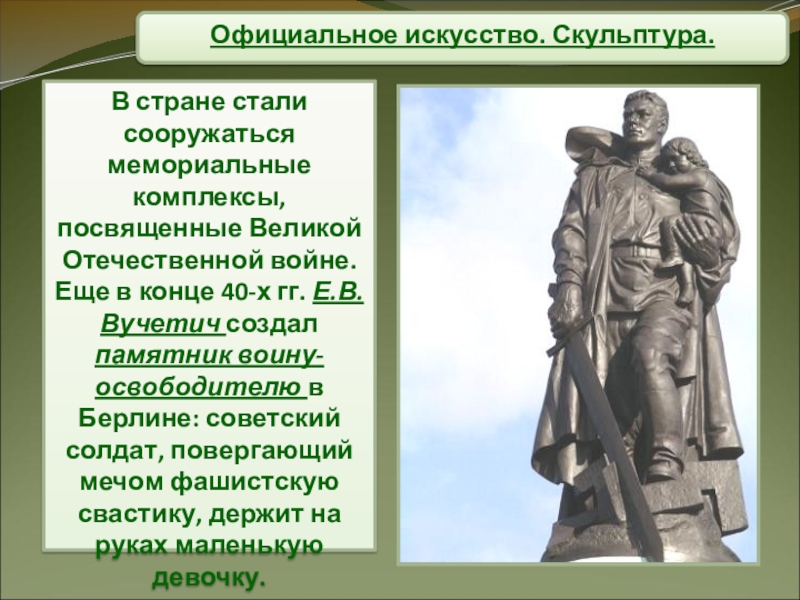 Официальное искусство. Скульптура.

В стране стали сооружаться мемориальные комплексы, посвященные Великой Отечественной войне. Еще в конце 40-х гг. Е.В. Вучетич создал памятник воину-освободителю в Берлине: советский солдат, повергающий мечом фашистскую свастику, держит на руках маленькую девочку.